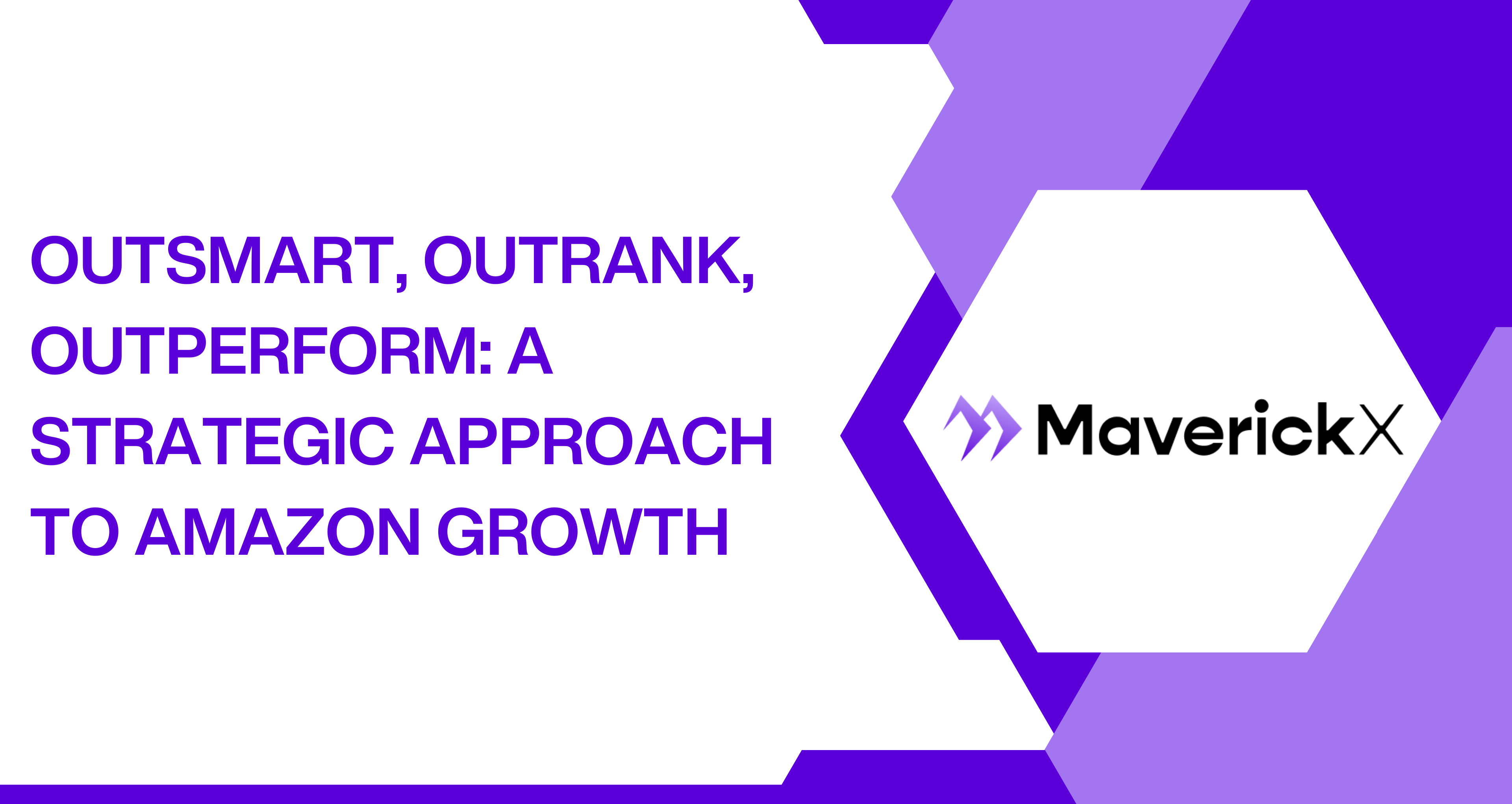 OUTSMART, OUTRANK, OUTPERFORM: A STRATEGIC APPROACH TO AMAZON GROWTH

MaverickX